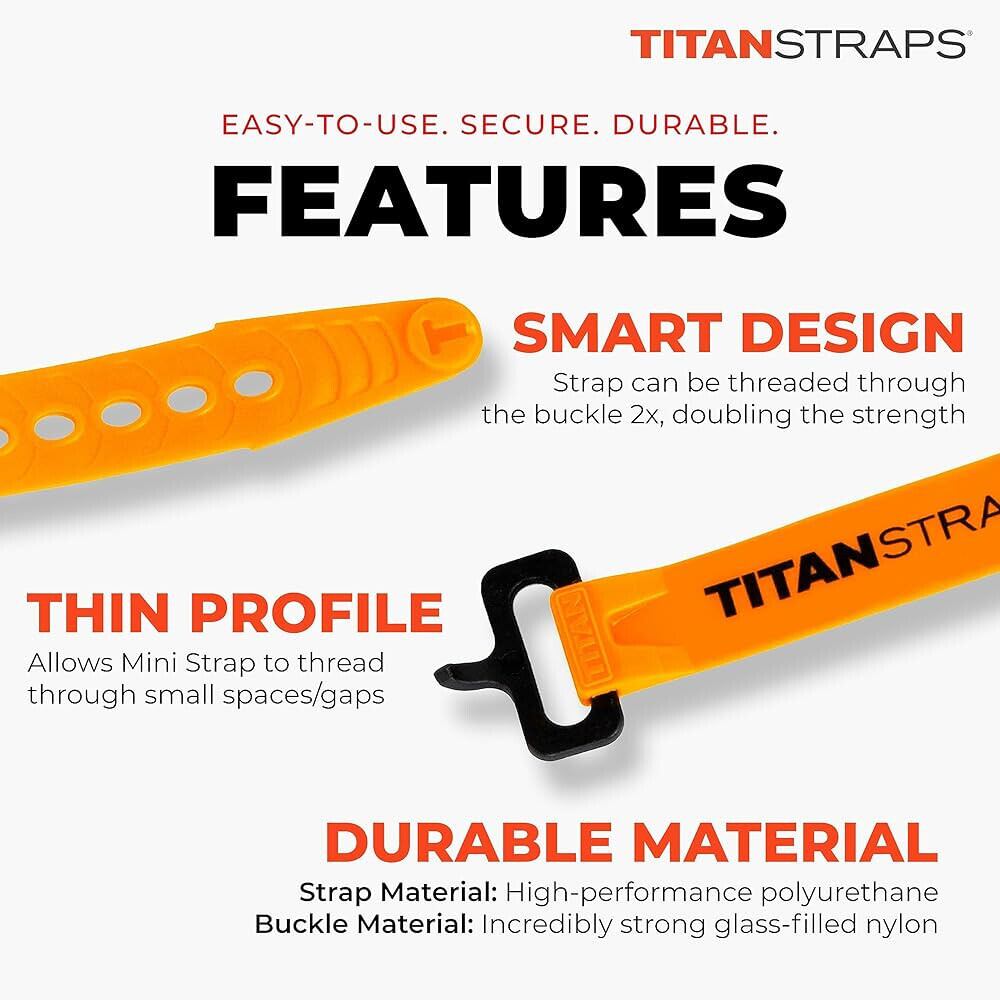 TITANSTRAPS®

EASY-TO-USE. SECURE. DURABLE.

FEATURES

SMART DESIGN
Strap can be threaded through the buckle 2x, doubling the strength

TITANSTRA

TITAN

THIN PROFILE
Allows Mini Strap to thread through small spaces/gaps

DURABLE MATERIAL
Strap Material: High-performance polyurethane
Buckle Material: Incredibly strong glass-filled nylon